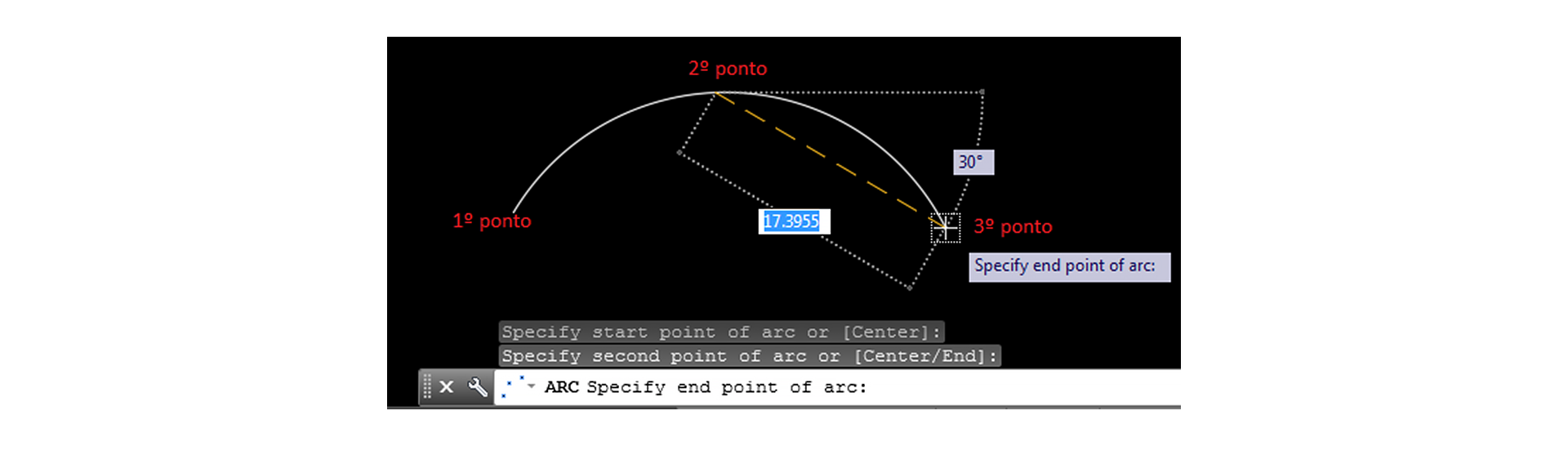 2º ponto

30°

1º ponto

17.3955

3º ponto

Specify end point of arc:

Specify start point of arc or [Center]:
Specify second point of arc or [Center/End]:

ARC Specify end point of arc: